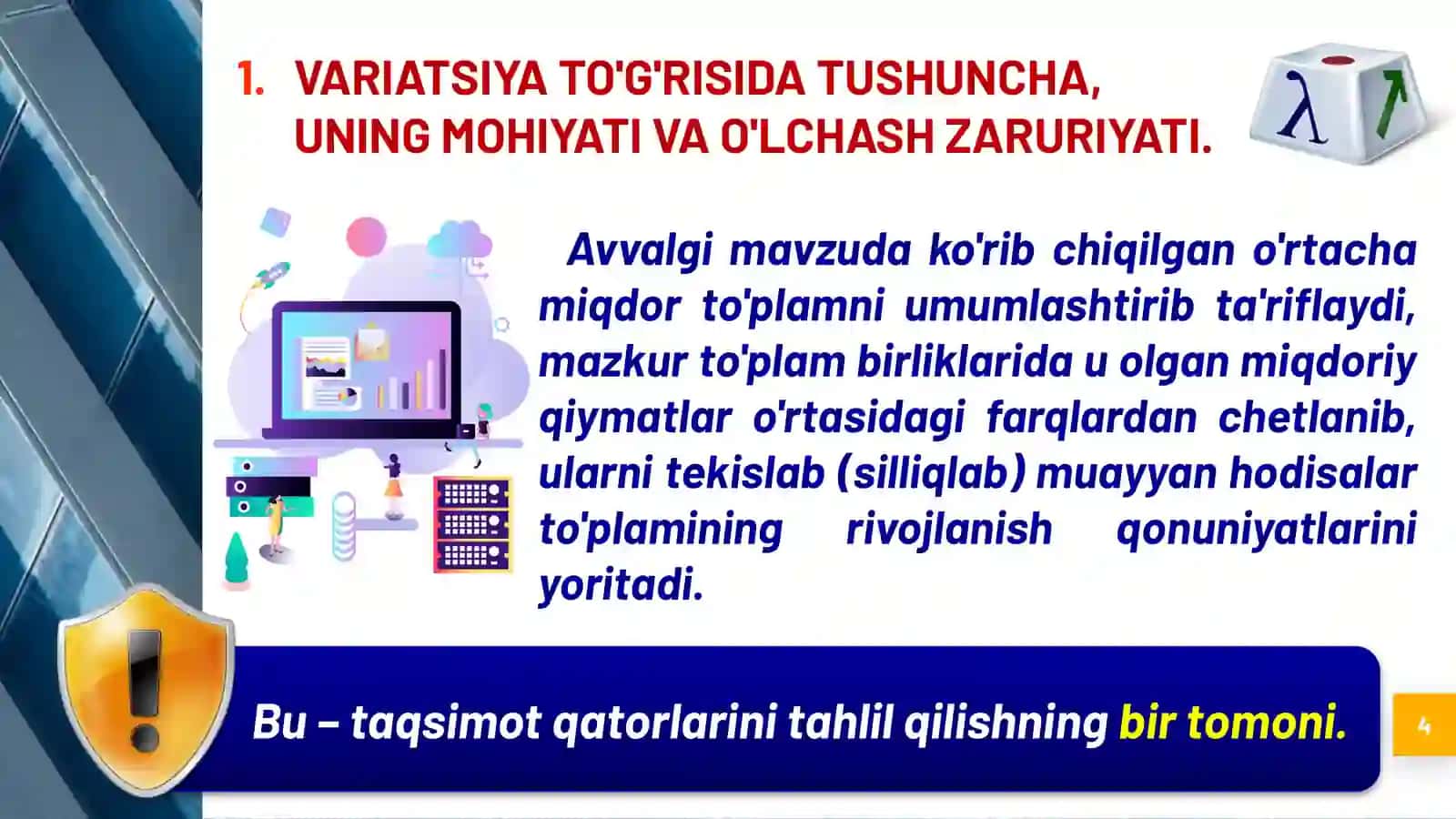 1. VARIATSIYA TO'G'RISIDA TUSHUNCHA, UNING MOHIYATI VA O'LCHASH ZARURIYATI.

$\lambda$

Avvalgi mavzuda ko'rib chiqilgan o'rtacha miqdor to'plamni umumlashtirib ta'riflaydi, mazkur to'plam birliklarida u olgan miqdoriy qiymatlar o'rtasidagi farqlardan chetlanib, ularni tekislab (silliqlab) muayyan hodisalar to'plamining rivojlanish qonuniyatlarini yoritadi.

Bu – taqsimot qatorlarini tahlil qilishning bir tomoni.

4